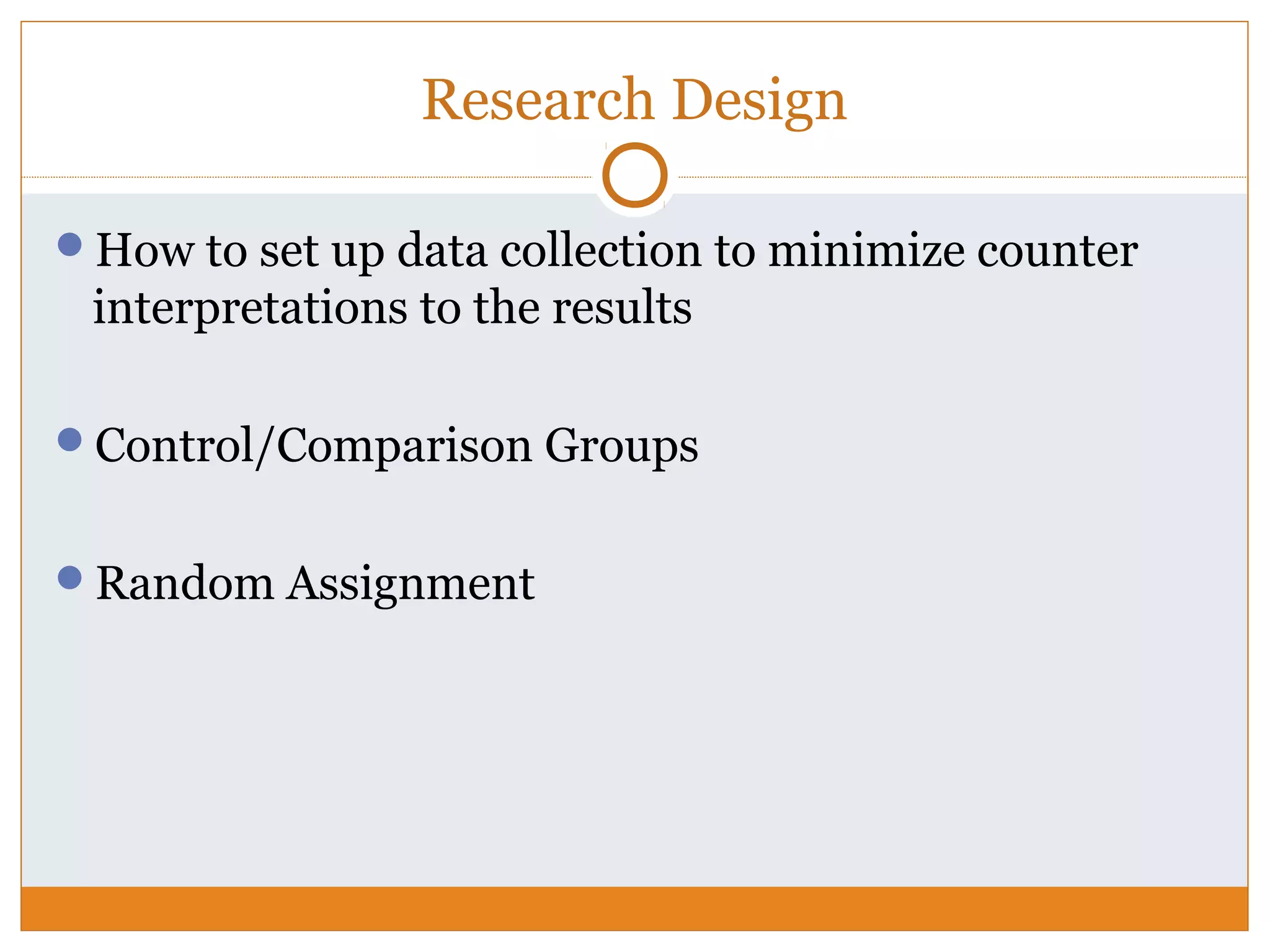 Research Design

How to set up data collection to minimize counter interpretations to the results

Control/Comparison Groups

Random Assignment